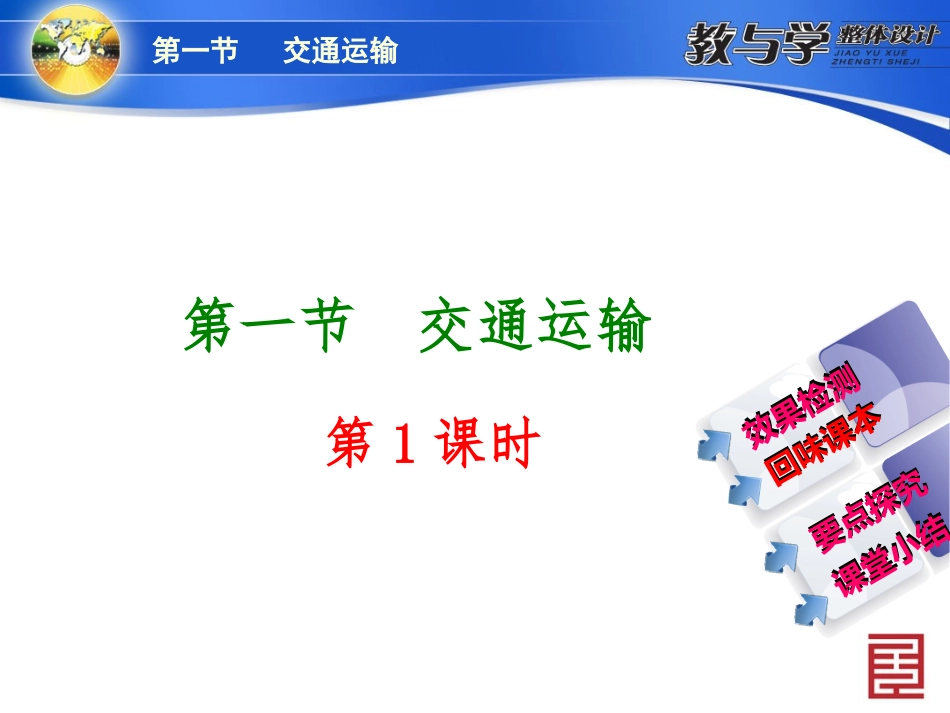 第一节　交通运输

教与学 整体设计
JIAO YU XUE ZHENGTI SHEJI

第一节　交通运输

第 1 课时

效果检测
回味课本
要点探究
课堂小结